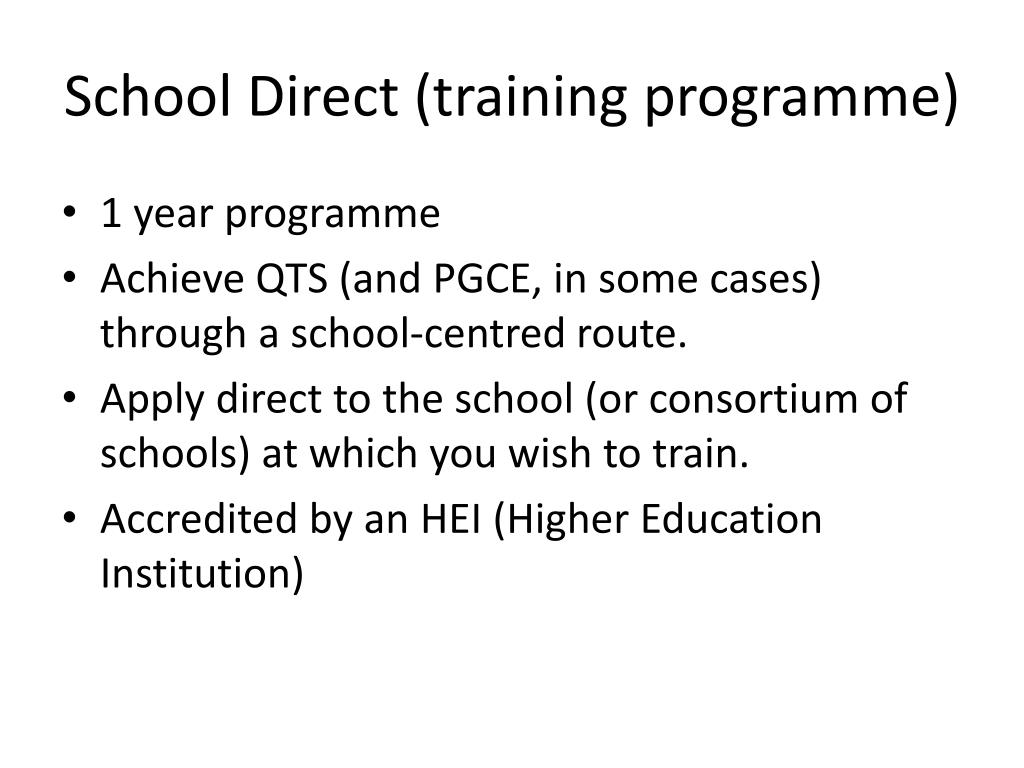 School Direct (training programme)

• 1 year programme
• Achieve QTS (and PGCE, in some cases) through a school-centred route.
• Apply direct to the school (or consortium of schools) at which you wish to train.
• Accredited by an HEI (Higher Education Institution)